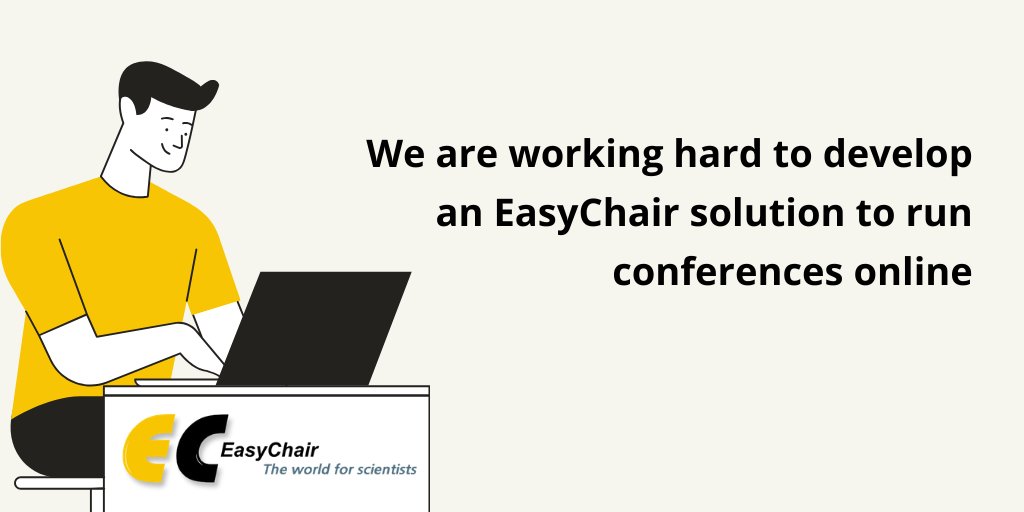 We are working hard to develop an EasyChair solution to run conferences online

EC EasyChair
The world for scientists